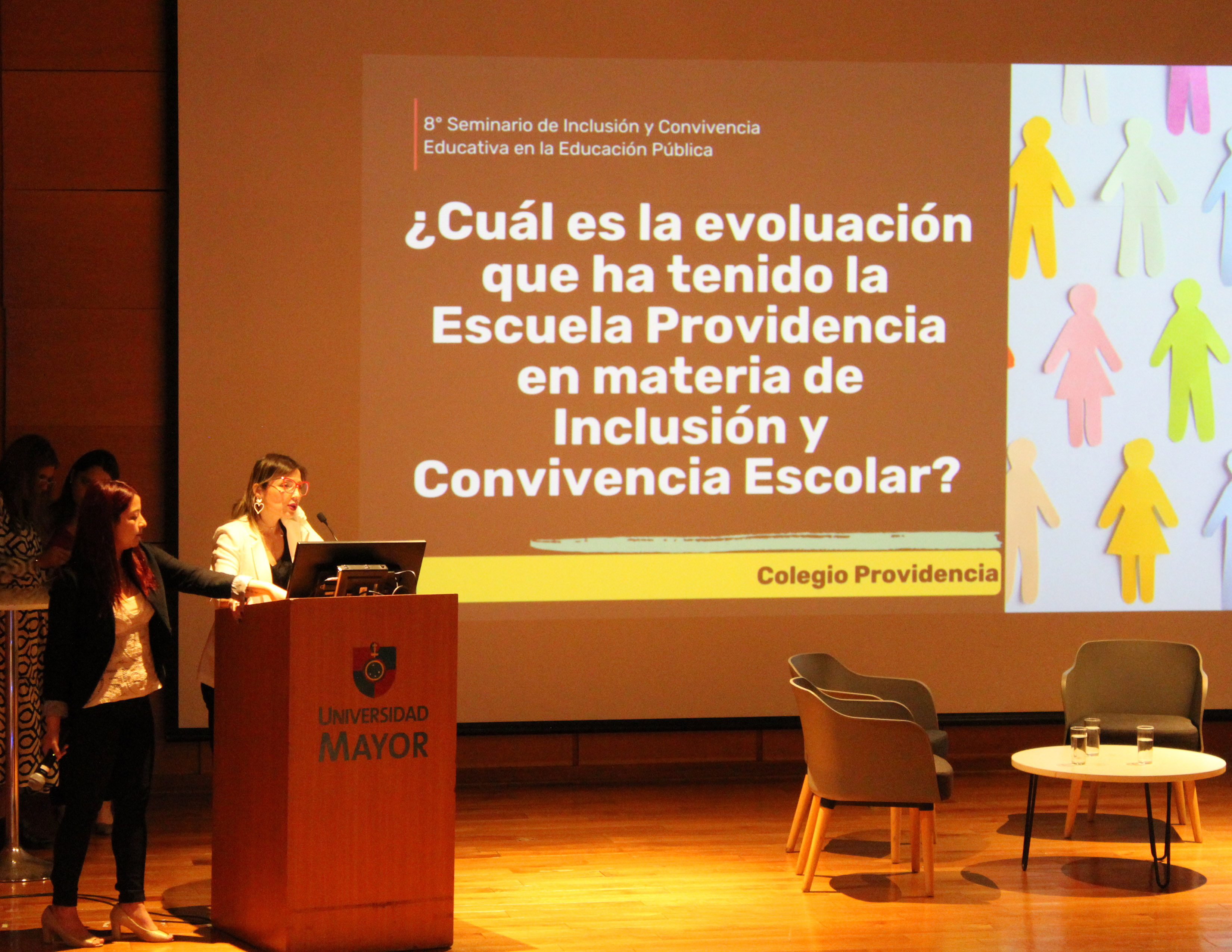 8° Seminario de Inclusión y Convivencia Educativa en la Educación Pública

¿Cuál es la evoluación que ha tenido la Escuela Providencia en materia de Inclusión y Convivencia Escolar?

Colegio Providencia

UNIVERSIDAD MAYOR